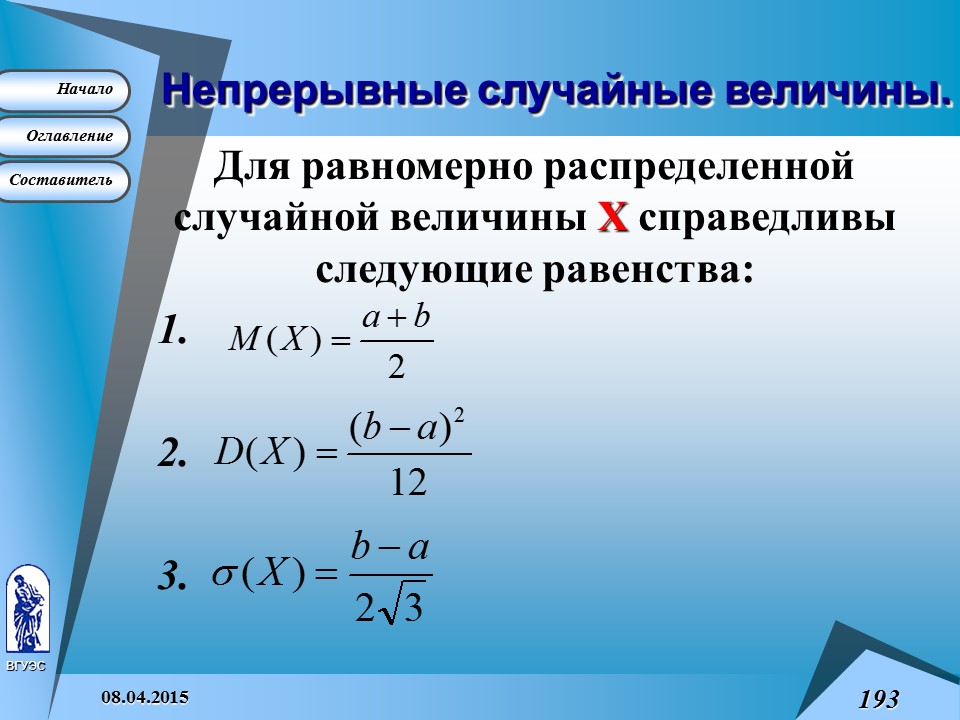 Начало
Оглавление
Составитель

Непрерывные случайные величины.

Для равномерно распределенной случайной величины X справедливы следующие равенства:

1. $M(X) = \frac{a+b}{2}$

2. $D(X) = \frac{(b-a)^2}{12}$

3. $\sigma(X) = \frac{b-a}{2\sqrt{3}}$

ВГУЭС

08.04.2015

193